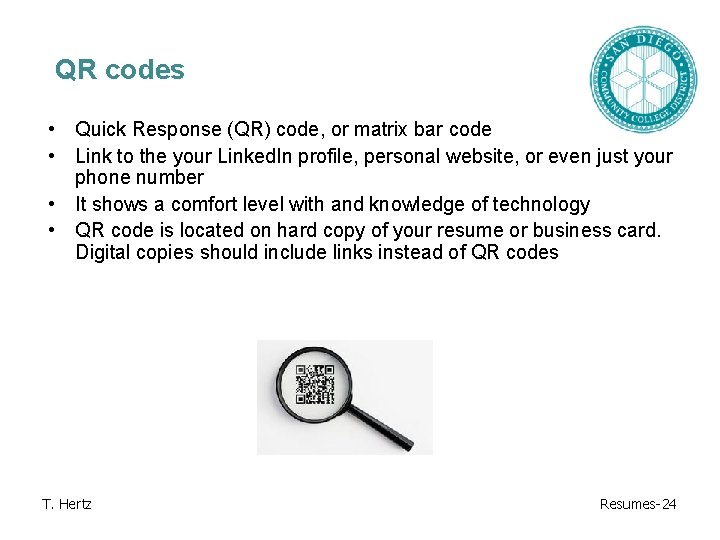 QR codes

SAN DIEGO COMMUNITY COLLEGE DISTRICT

• Quick Response (QR) code, or matrix bar code
• Link to the your LinkedIn profile, personal website, or even just your phone number
• It shows a comfort level with and knowledge of technology
• QR code is located on hard copy of your resume or business card. Digital copies should include links instead of QR codes

T. Hertz

Resumes-24